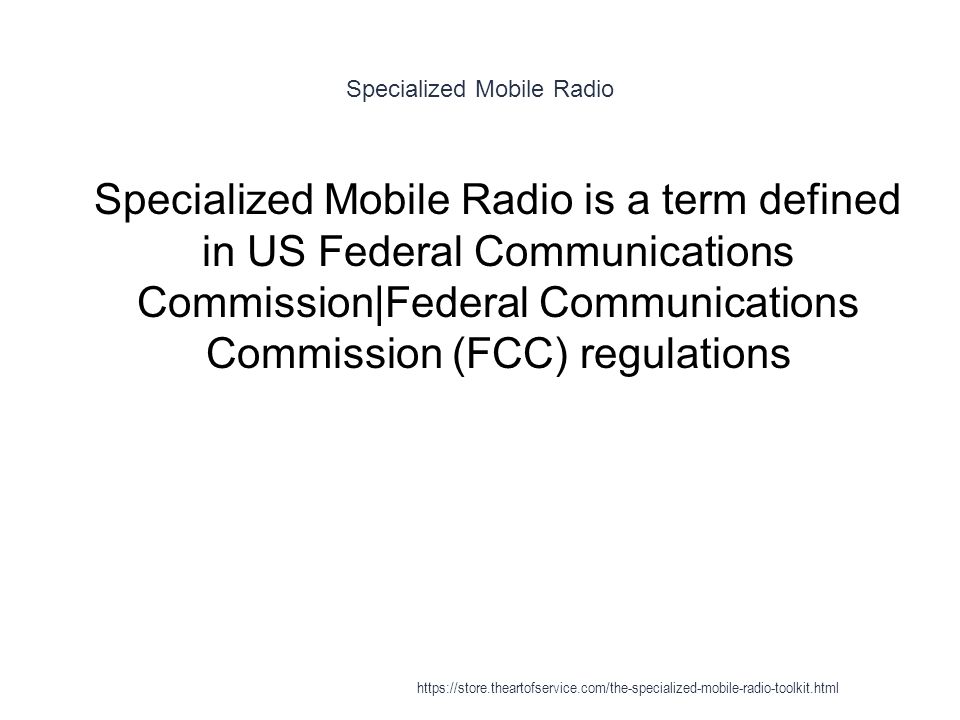 Specialized Mobile Radio

Specialized Mobile Radio is a term defined in US Federal Communications Commission|Federal Communications Commission (FCC) regulations

https://store.theartofservice.com/the-specialized-mobile-radio-toolkit.html